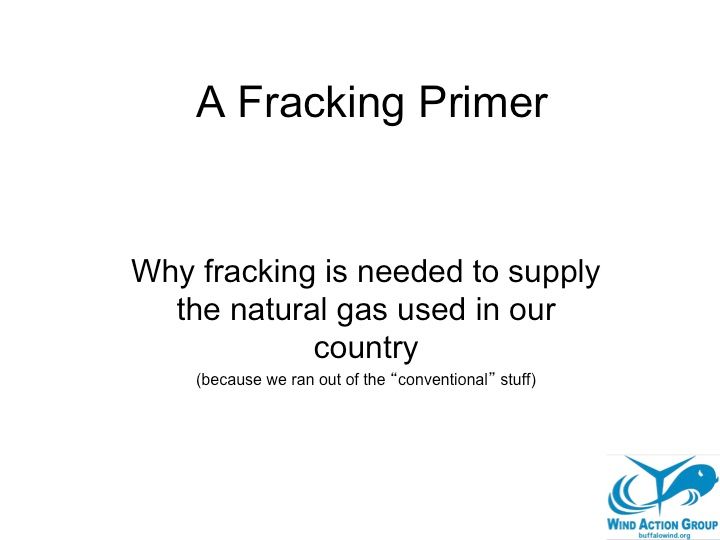 A Fracking Primer

Why fracking is needed to supply the natural gas used in our country

(because we ran out of the “conventional” stuff)

WIND ACTION GROUP
buffalowind.org